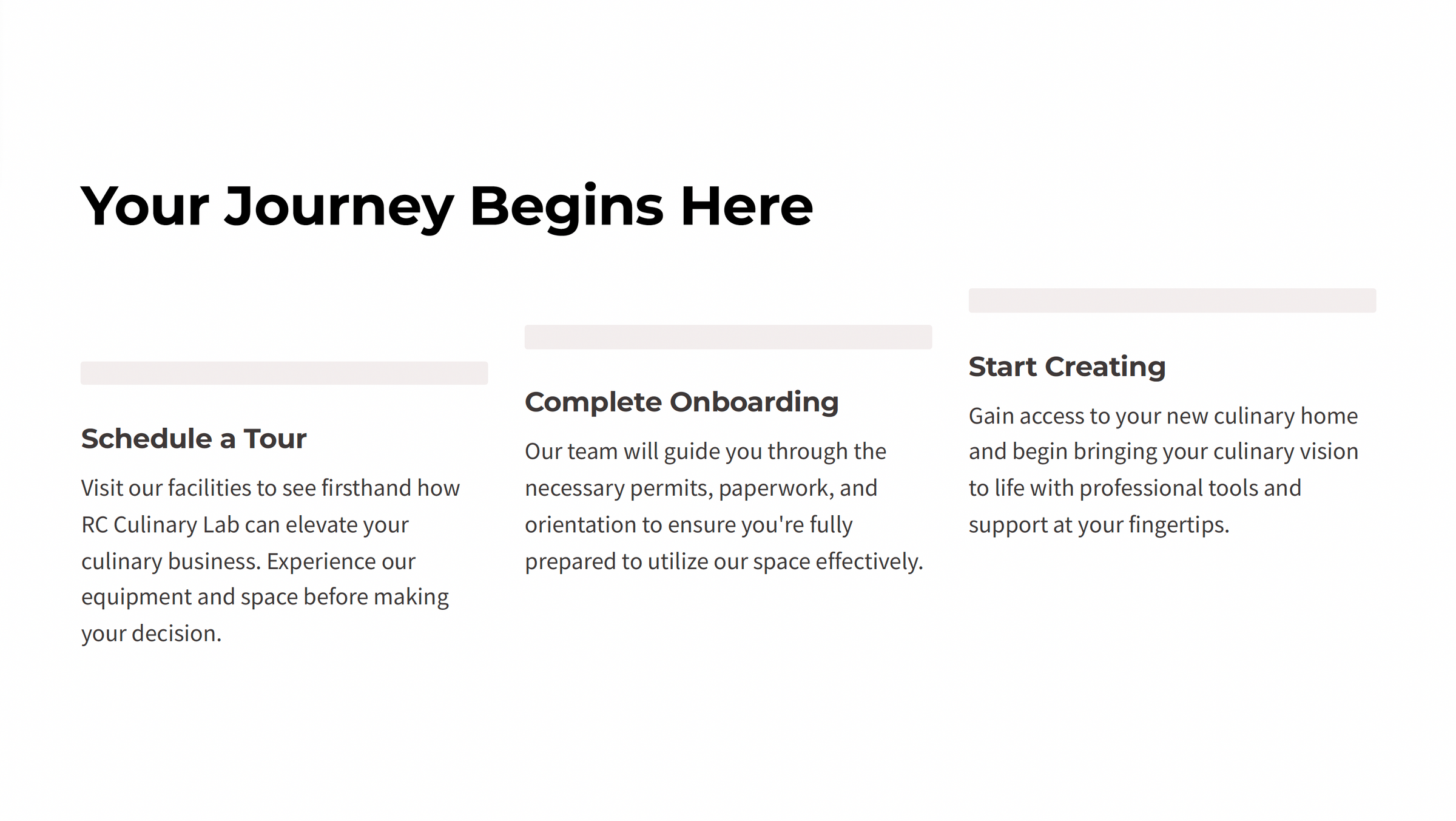 Your Journey Begins Here

Schedule a Tour

Visit our facilities to see firsthand how RC Culinary Lab can elevate your culinary business. Experience our equipment and space before making your decision.

Complete Onboarding

Our team will guide you through the necessary permits, paperwork, and orientation to ensure you're fully prepared to utilize our space effectively.

Start Creating

Gain access to your new culinary home and begin bringing your culinary vision to life with professional tools and support at your fingertips.